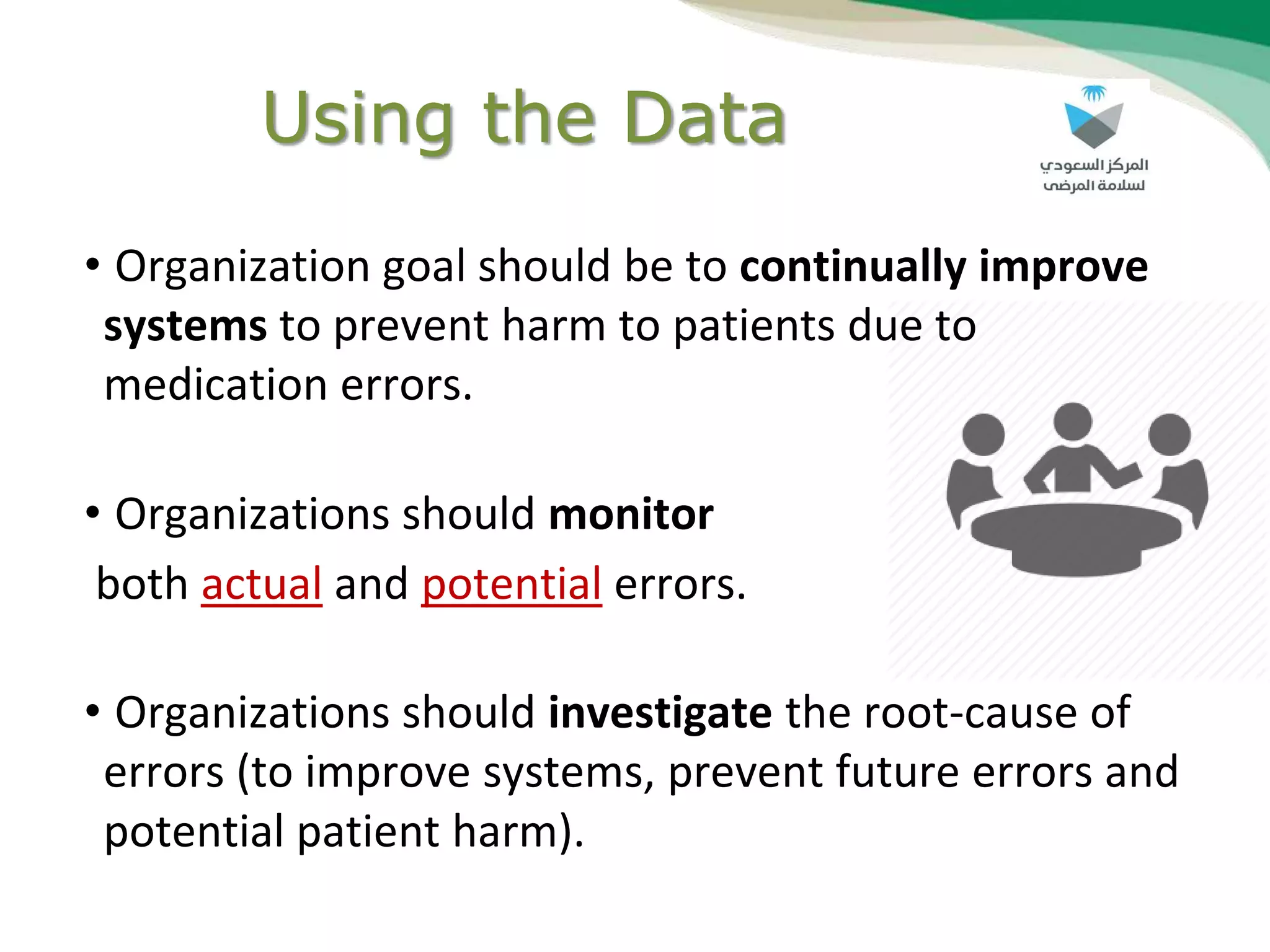 Using the Data

المركز السعودي
لسلامة المرضى

• Organization goal should be to continually improve systems to prevent harm to patients due to medication errors.

• Organizations should monitor both actual and potential errors.

• Organizations should investigate the root-cause of errors (to improve systems, prevent future errors and potential patient harm).